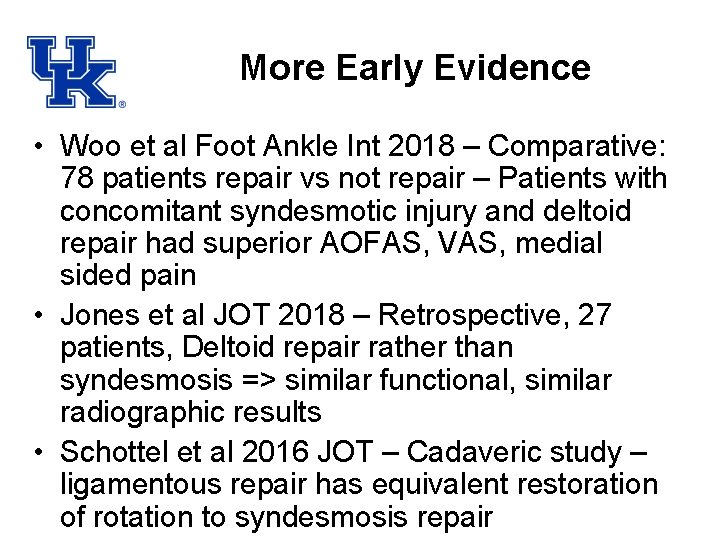 UK®

More Early Evidence

• Woo et al Foot Ankle Int 2018 – Comparative: 78 patients repair vs not repair – Patients with concomitant syndesmotic injury and deltoid repair had superior AOFAS, VAS, medial sided pain

• Jones et al JOT 2018 – Retrospective, 27 patients, Deltoid repair rather than syndesmosis => similar functional, similar radiographic results

• Schottel et al 2016 JOT – Cadaveric study – ligamentous repair has equivalent restoration of rotation to syndesmosis repair